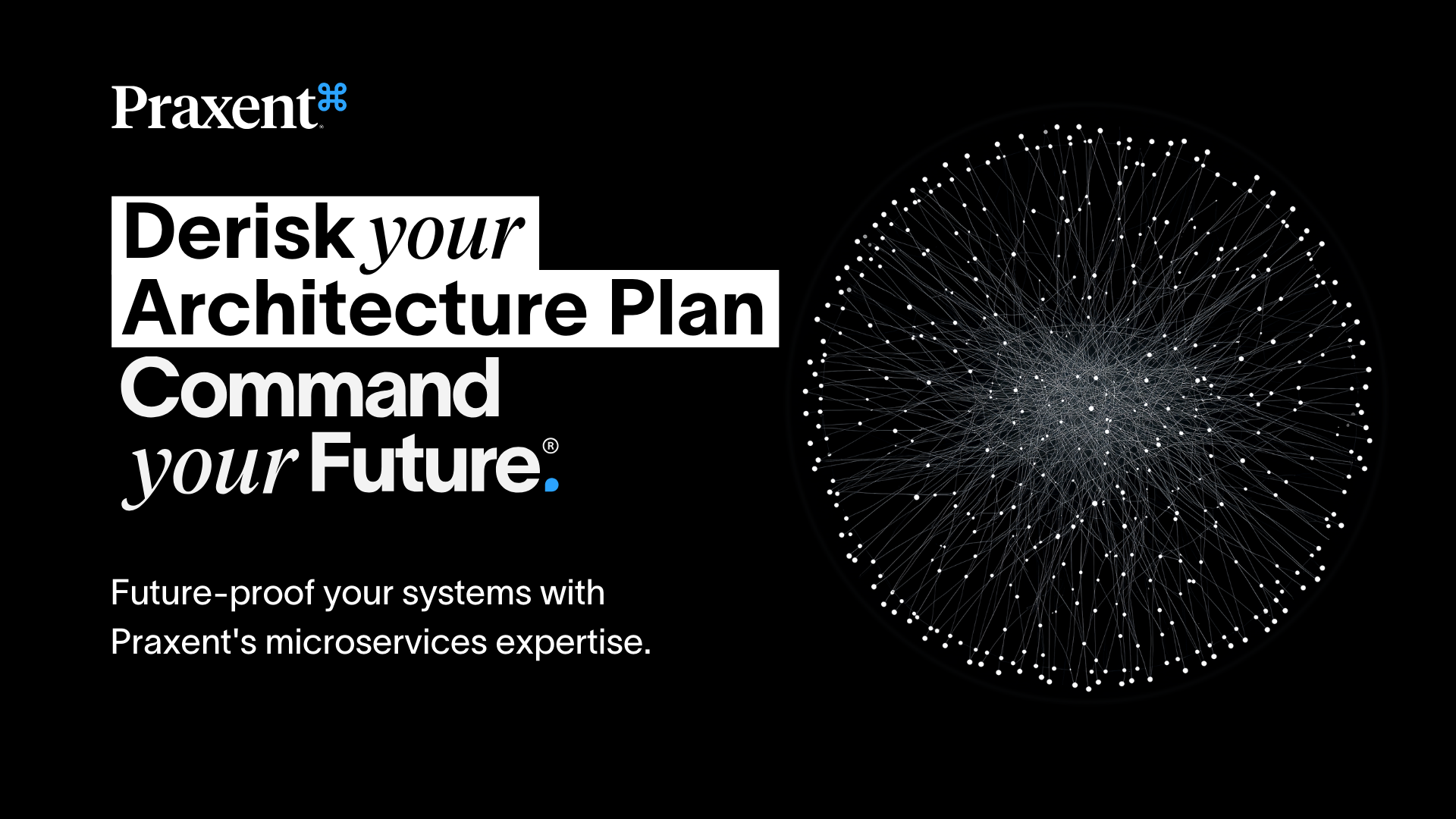 Praxent⌘

Derisk your Architecture Plan

Command your Future®.

Future-proof your systems with Praxent's microservices expertise.